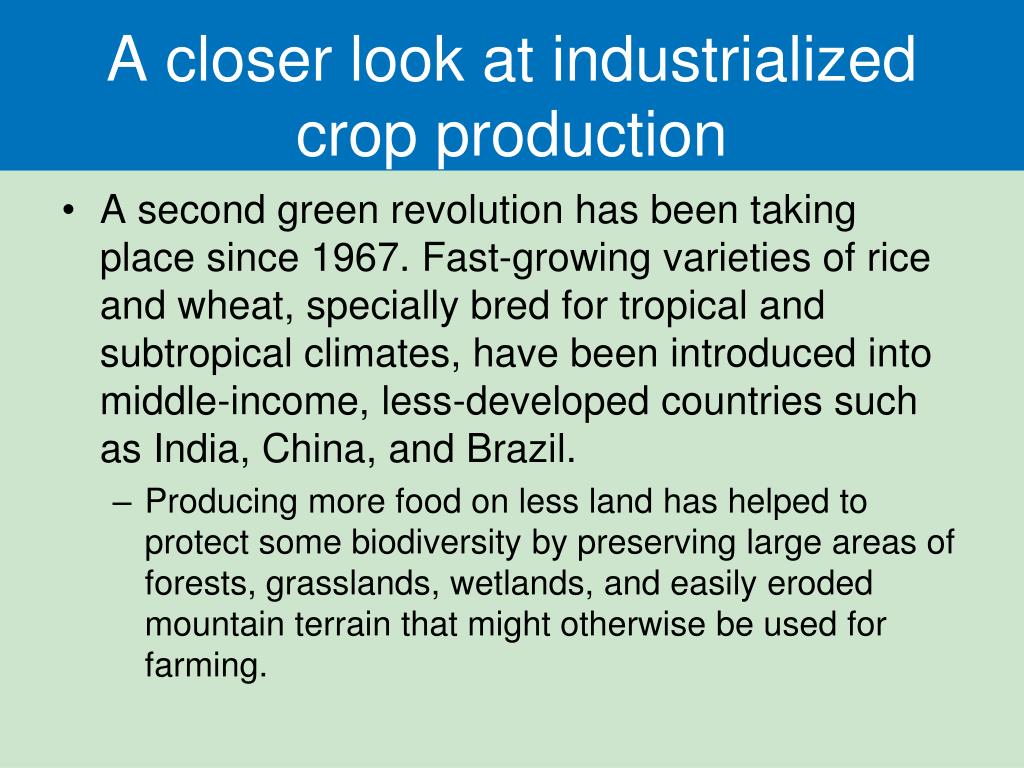 A closer look at industrialized crop production

• A second green revolution has been taking place since 1967. Fast-growing varieties of rice and wheat, specially bred for tropical and subtropical climates, have been introduced into middle-income, less-developed countries such as India, China, and Brazil.

– Producing more food on less land has helped to protect some biodiversity by preserving large areas of forests, grasslands, wetlands, and easily eroded mountain terrain that might otherwise be used for farming.